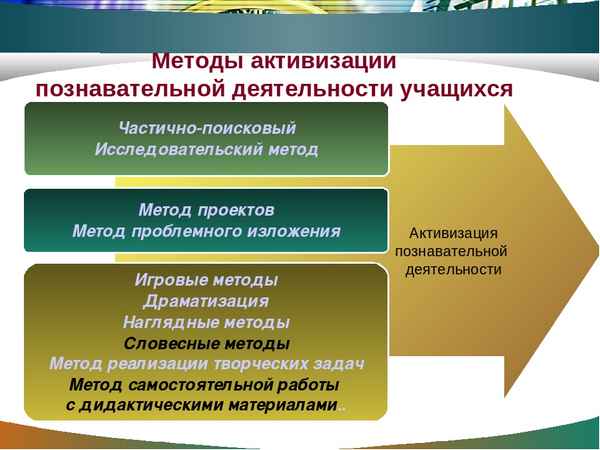 Методы активизации познавательной деятельности учащихся

Частично-поисковый
Исследовательский метод

Метод проектов
Метод проблемного изложения

Игровые методы
Драматизация
Наглядные методы
Словесные методы
Метод реализации творческих задач
Метод самостоятельной работы с дидактическими материалами..

Активизация познавательной деятельности